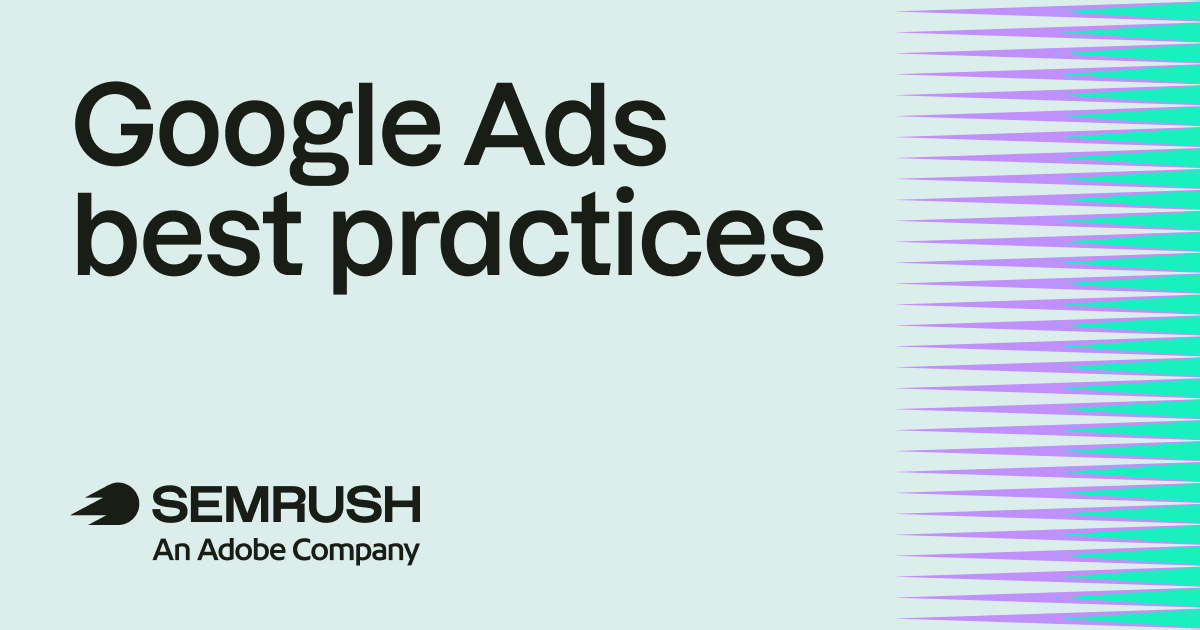 Google Ads best practices

SEMRUSH
An Adobe Company